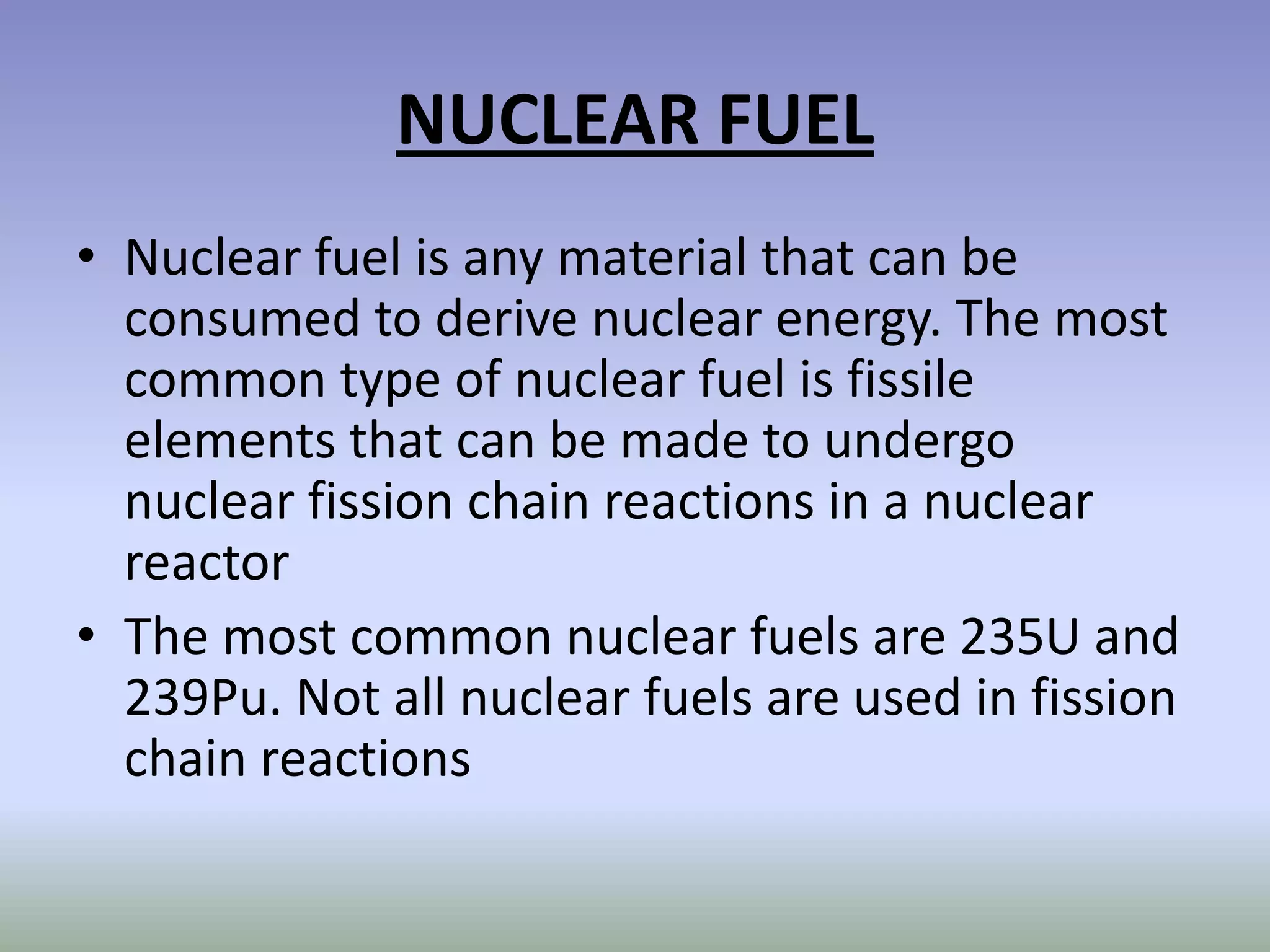 NUCLEAR FUEL

• Nuclear fuel is any material that can be consumed to derive nuclear energy. The most common type of nuclear fuel is fissile elements that can be made to undergo nuclear fission chain reactions in a nuclear reactor

• The most common nuclear fuels are 235U and 239Pu. Not all nuclear fuels are used in fission chain reactions